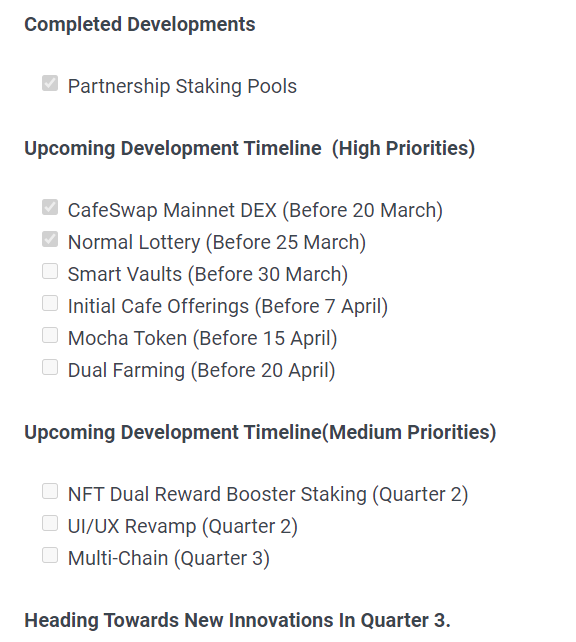 Completed Developments

Partnership Staking Pools

Upcoming Development Timeline  (High Priorities)

CafeSwap Mainnet DEX (Before 20 March)
Normal Lottery (Before 25 March)
Smart Vaults (Before 30 March)
Initial Cafe Offerings (Before 7 April)
Mocha Token (Before 15 April)
Dual Farming (Before 20 April)

Upcoming Development Timeline(Medium Priorities)

NFT Dual Reward Booster Staking (Quarter 2)
UI/UX Revamp (Quarter 2)
Multi-Chain (Quarter 3)

Heading Towards New Innovations In Quarter 3.